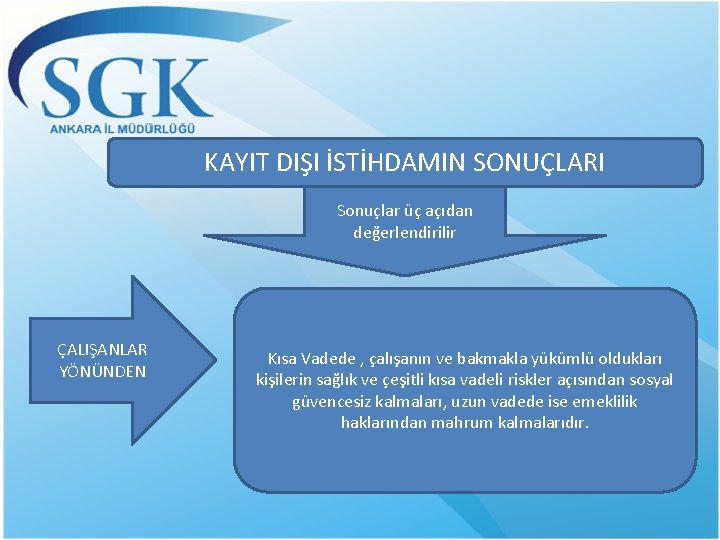 SGK
ANKARA İL MÜDÜRLÜĞÜ

KAYIT DIŞI İSTİHDAMIN SONUÇLARI

Sonuçlar üç açıdan değerlendirilir

ÇALIŞANLAR YÖNÜNDEN

Kısa Vadede , çalışanın ve bakmakla yükümlü oldukları kişilerin sağlık ve çeşitli kısa vadeli riskler açısından sosyal güvencesiz kalmaları, uzun vadede ise emeklilik haklarından mahrum kalmalarıdır.